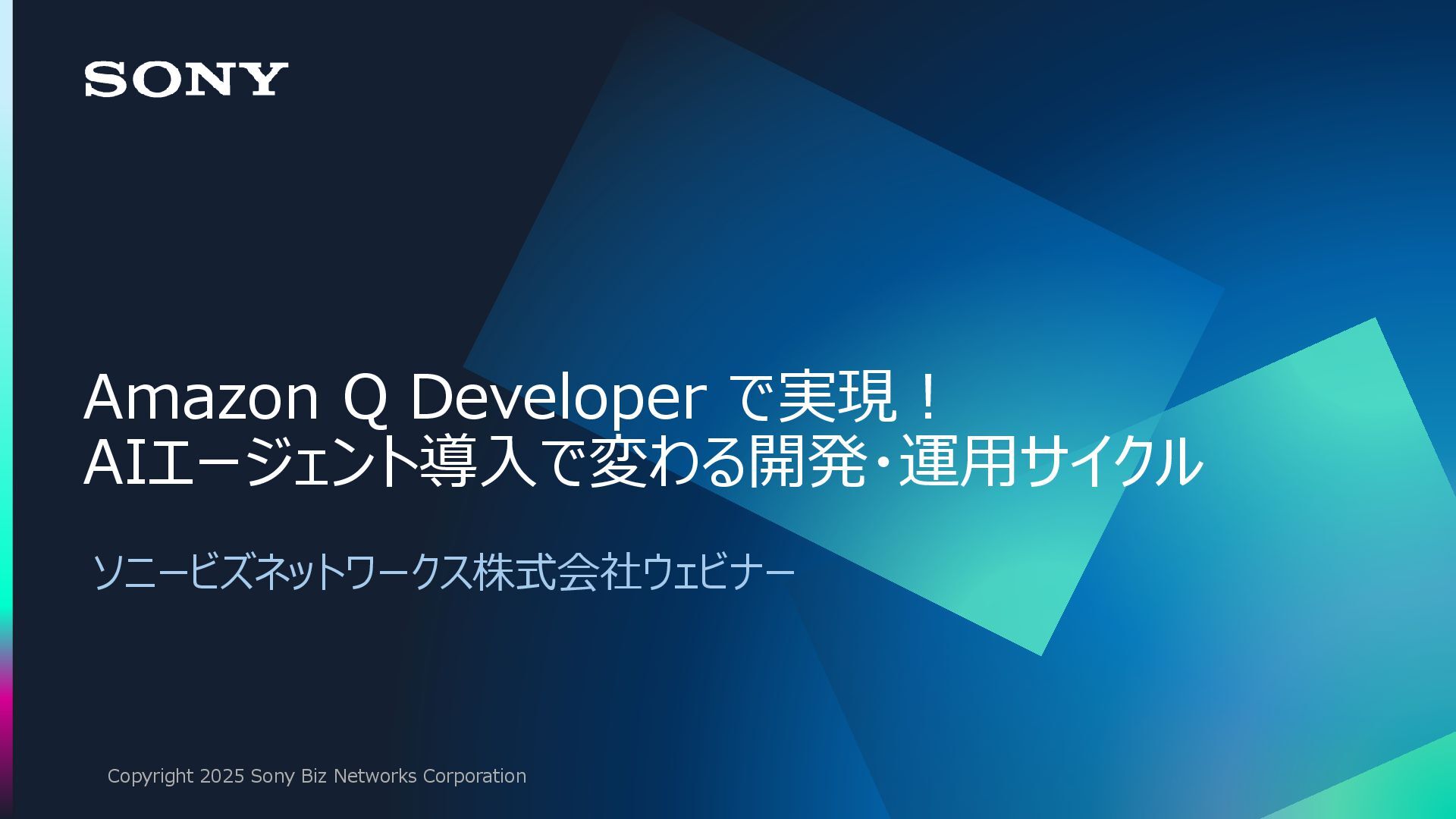 SONY

Amazon Q Developer で実現！
AIエージェント導入で変わる開発・運用サイクル

ソニービズネットワークス株式会社ウェビナー

Copyright 2025 Sony Biz Networks Corporation